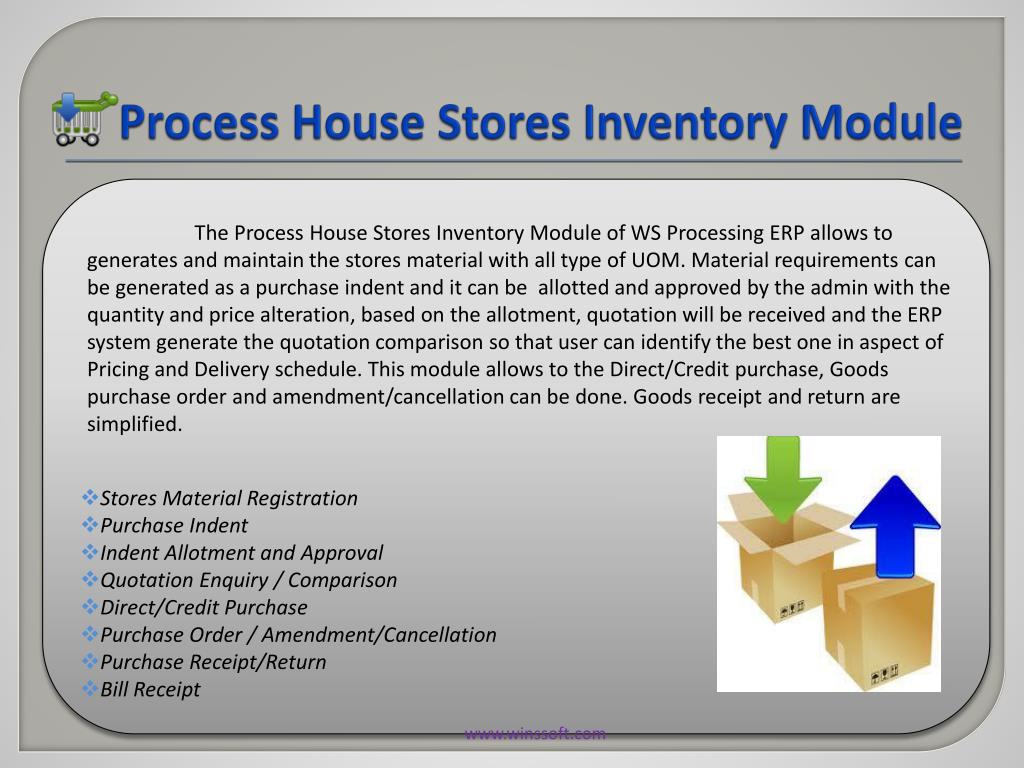 Process House Stores Inventory Module

The Process House Stores Inventory Module of WS Processing ERP allows to generates and maintain the stores material with all type of UOM. Material requirements can be generated as a purchase indent and it can be allotted and approved by the admin with the quantity and price alteration, based on the allotment, quotation will be received and the ERP system generate the quotation comparison so that user can identify the best one in aspect of Pricing and Delivery schedule. This module allows to the Direct/Credit purchase, Goods purchase order and amendment/cancellation can be done. Goods receipt and return are simplified.

❖Stores Material Registration
❖Purchase Indent
❖Indent Allotment and Approval
❖Quotation Enquiry / Comparison
❖Direct/Credit Purchase
❖Purchase Order / Amendment/Cancellation
❖Purchase Receipt/Return
❖Bill Receipt

www.winssoft.com